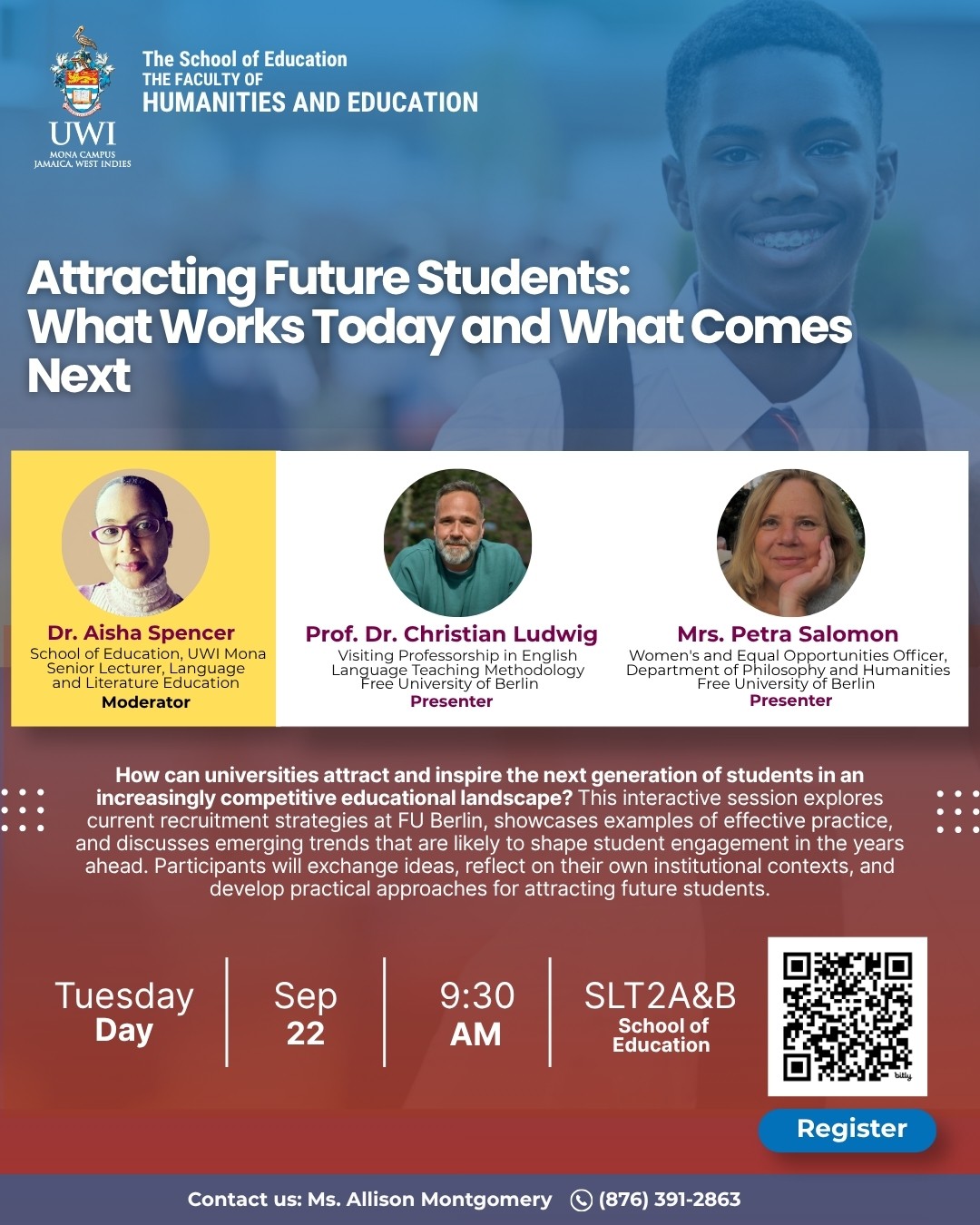 UWI
MONA CAMPUS
JAMAICA, WEST INDIES

The School of Education
THE FACULTY OF
HUMANITIES AND EDUCATION

Attracting Future Students: What Works Today and What Comes Next

Dr. Aisha Spencer
School of Education, UWI Mona
Senior Lecturer, Language and Literature Education
Moderator

Prof. Dr. Christian Ludwig
Visiting Professorship in English Language Teaching Methodology
Free University of Berlin
Presenter

Mrs. Petra Salomon
Women's and Equal Opportunities Officer, Department of Philosophy and Humanities
Free University of Berlin
Presenter

How can universities attract and inspire the next generation of students in an increasingly competitive educational landscape? This interactive session explores current recruitment strategies at FU Berlin, showcases examples of effective practice, and discusses emerging trends that are likely to shape student engagement in the years ahead. Participants will exchange ideas, reflect on their own institutional contexts, and develop practical approaches for attracting future students.

Tuesday
Day

Sep
22

9:30
AM

SLT2A&B
School of Education

bitly

Register

Contact us: Ms. Allison Montgomery (876) 391-2863